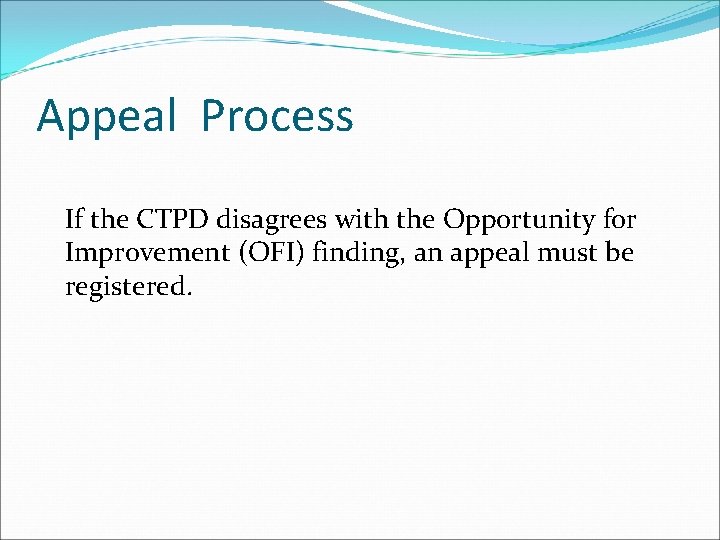 Appeal  Process

If the CTPD disagrees with the Opportunity for Improvement (OFI) finding, an appeal must be registered.